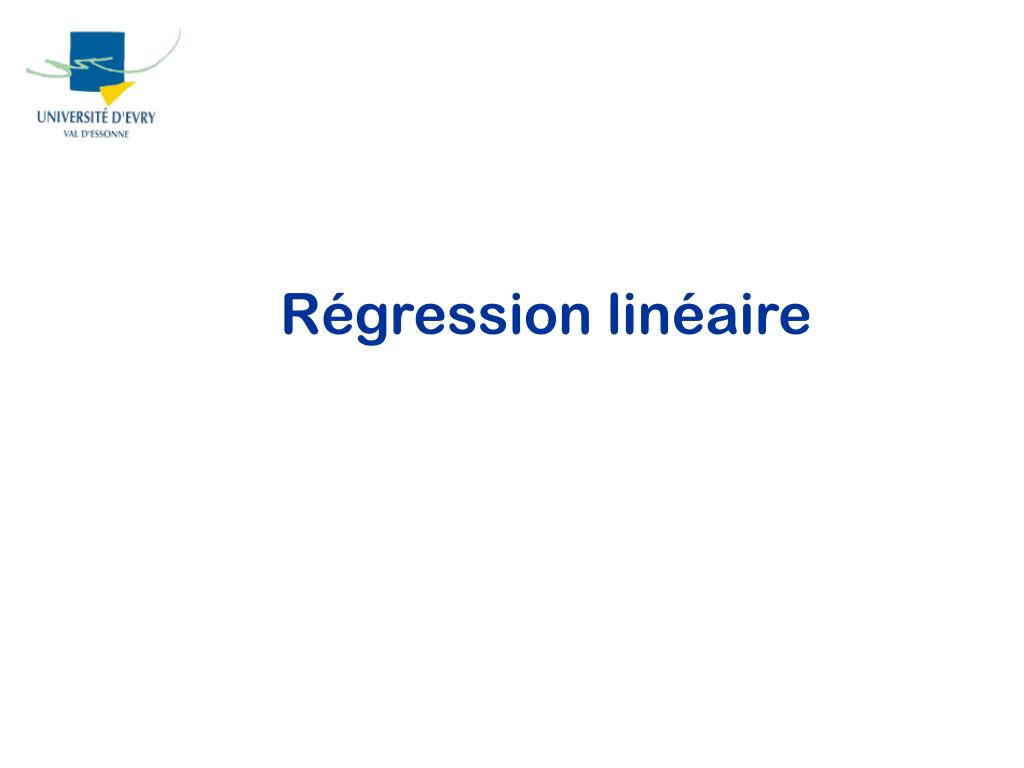 UNIVERSITÉ D'EVRY
VAL D'ESSONNE

Régression linéaire